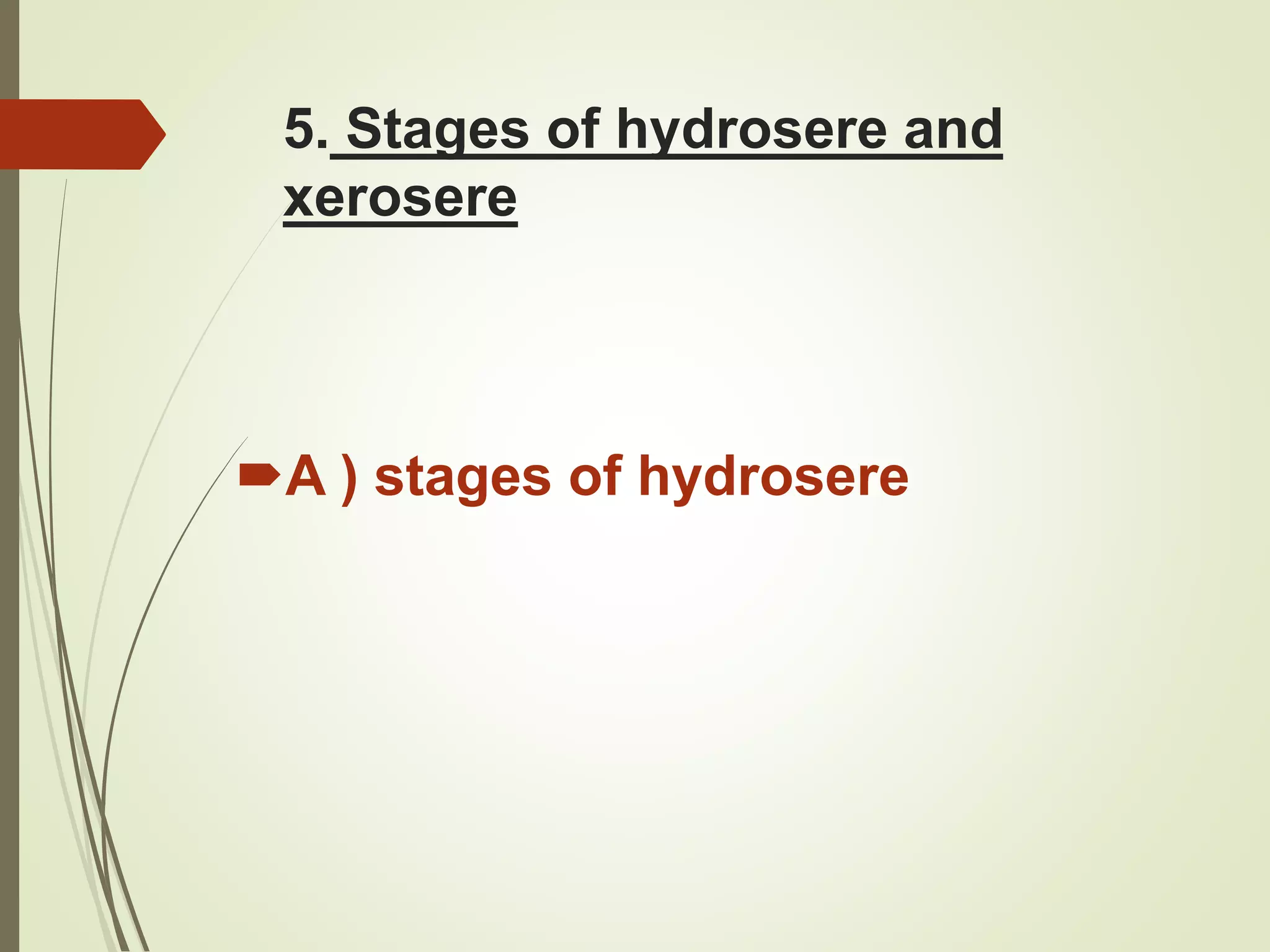 5. Stages of hydrosere and xerosere

A ) stages of hydrosere